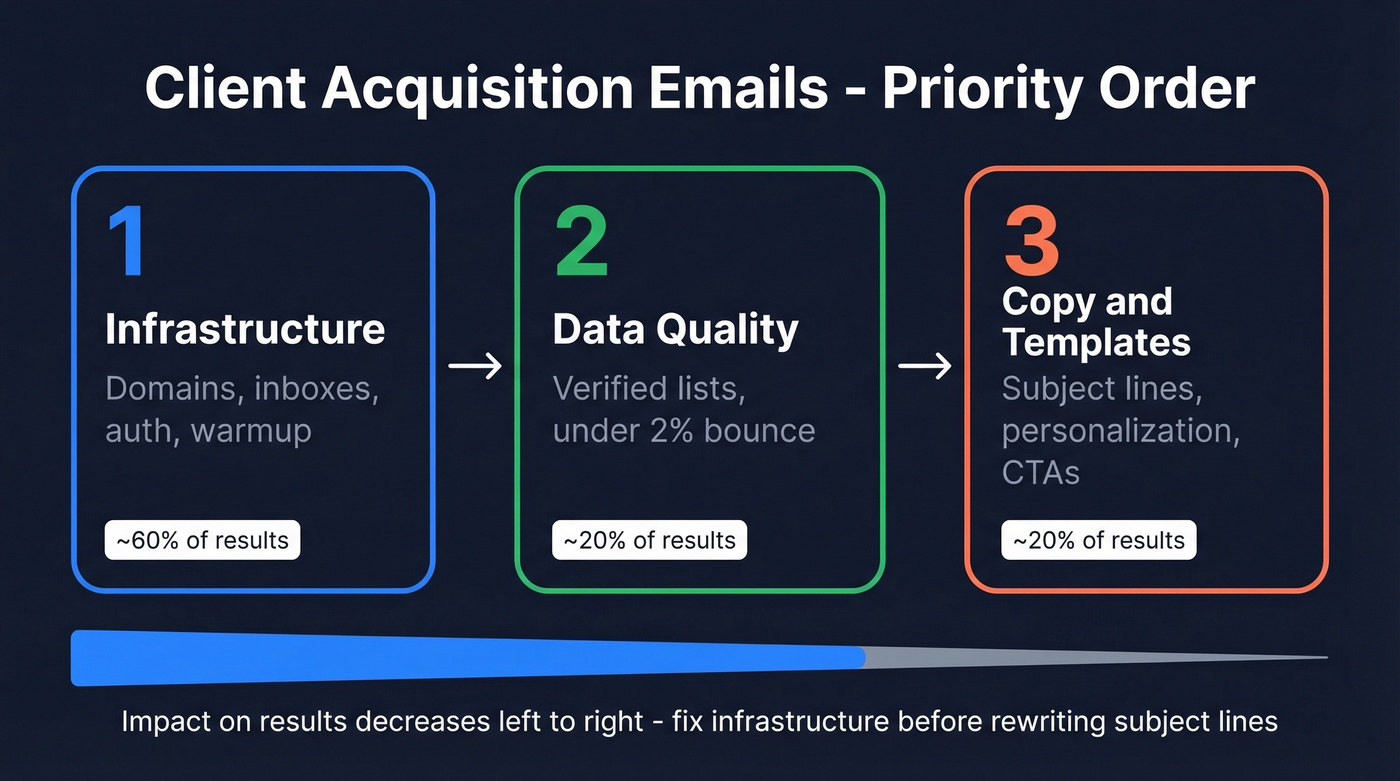 Client Acquisition Emails - Priority Order

1

Infrastructure

Domains, inboxes, auth, warmup

~60% of results

→

2

Data Quality

Verified lists, under 2% bounce

~20% of results

→

3

Copy and Templates

Subject lines, personalization, CTAs

~20% of results

Impact on results decreases left to right - fix infrastructure before rewriting subject lines